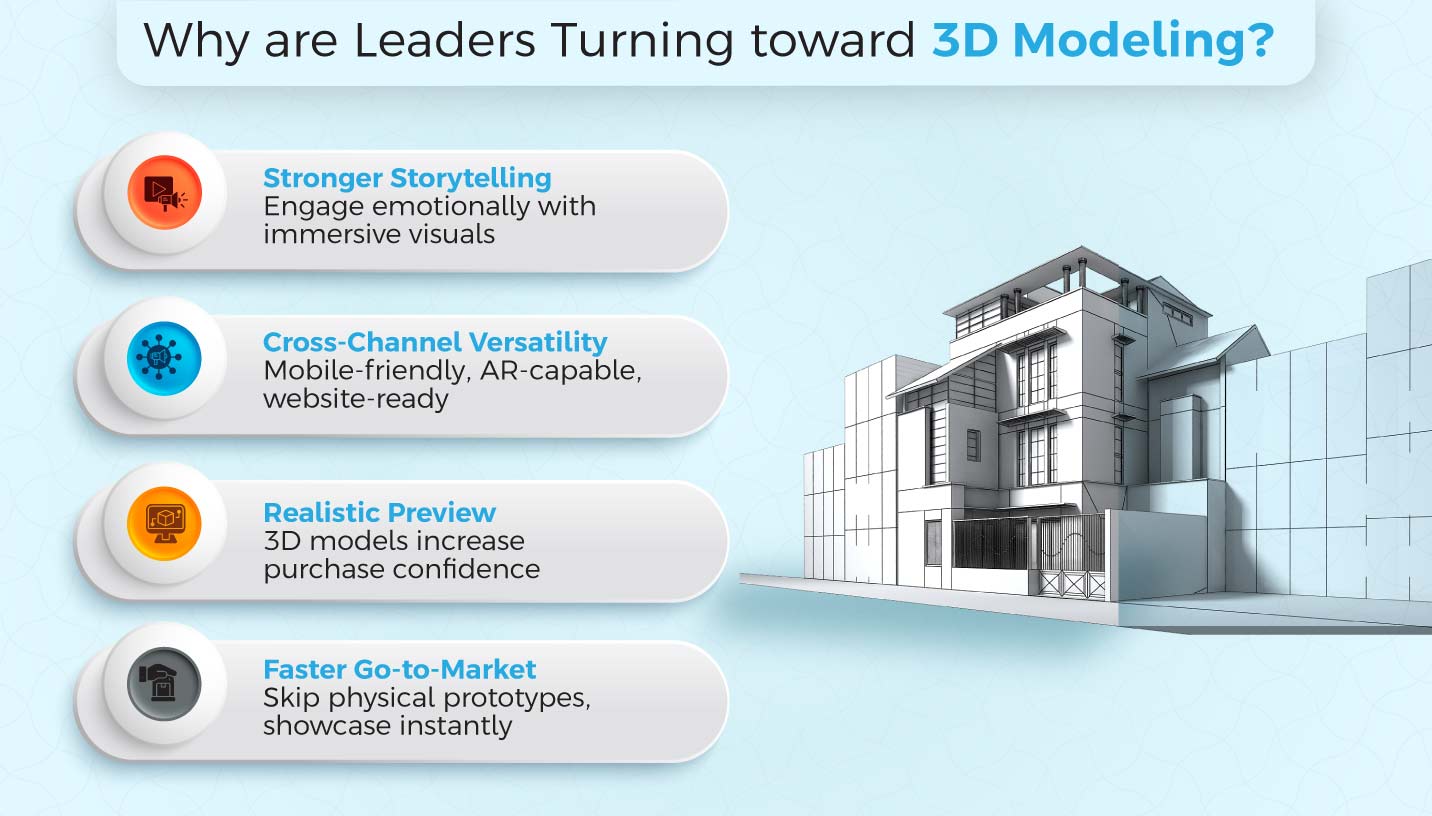 Why are Leaders Turning toward 3D Modeling?

Stronger Storytelling
Engage emotionally with immersive visuals

Cross-Channel Versatility
Mobile-friendly, AR-capable, website-ready

Realistic Preview
3D models increase purchase confidence

Faster Go-to-Market
Skip physical prototypes, showcase instantly